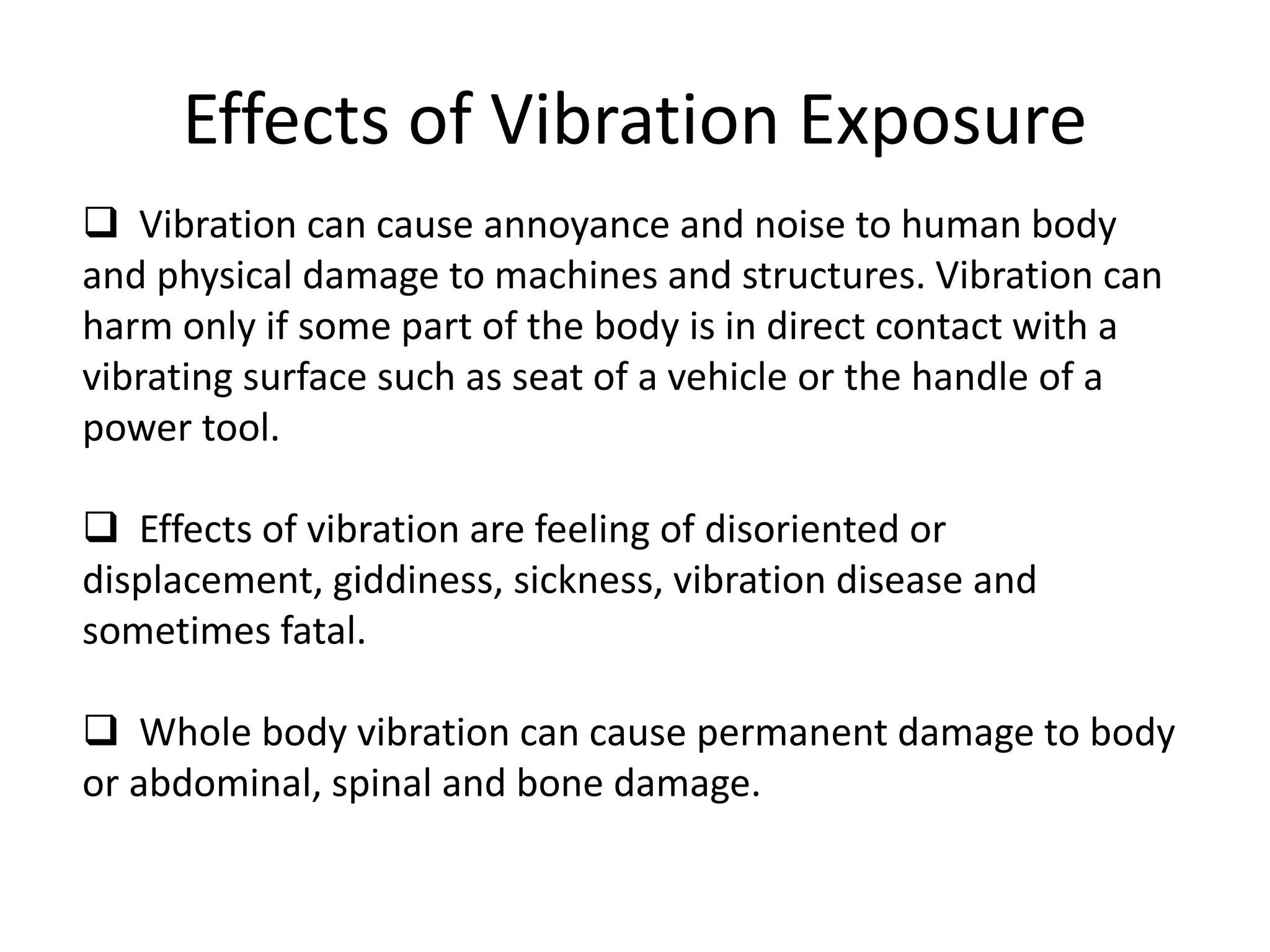 Effects of Vibration Exposure

❑ Vibration can cause annoyance and noise to human body and physical damage to machines and structures. Vibration can harm only if some part of the body is in direct contact with a vibrating surface such as seat of a vehicle or the handle of a power tool.

❑ Effects of vibration are feeling of disoriented or displacement, giddiness, sickness, vibration disease and sometimes fatal.

❑ Whole body vibration can cause permanent damage to body or abdominal, spinal and bone damage.